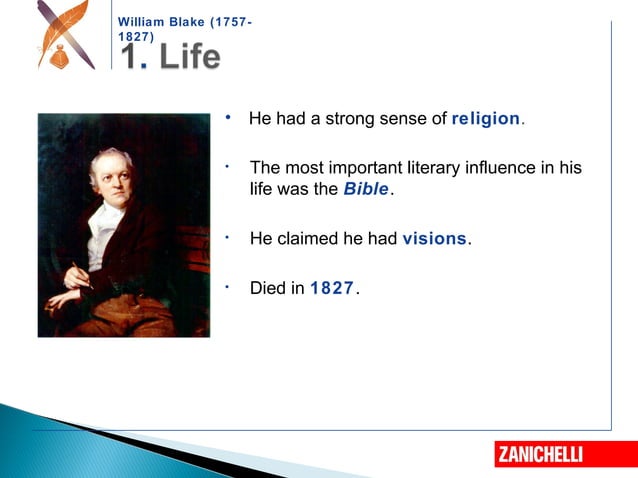 William Blake (1757-1827)

1. Life

• He had a strong sense of religion.

• The most important literary influence in his life was the Bible.

• He claimed he had visions.

• Died in 1827.

ZANICHELLI